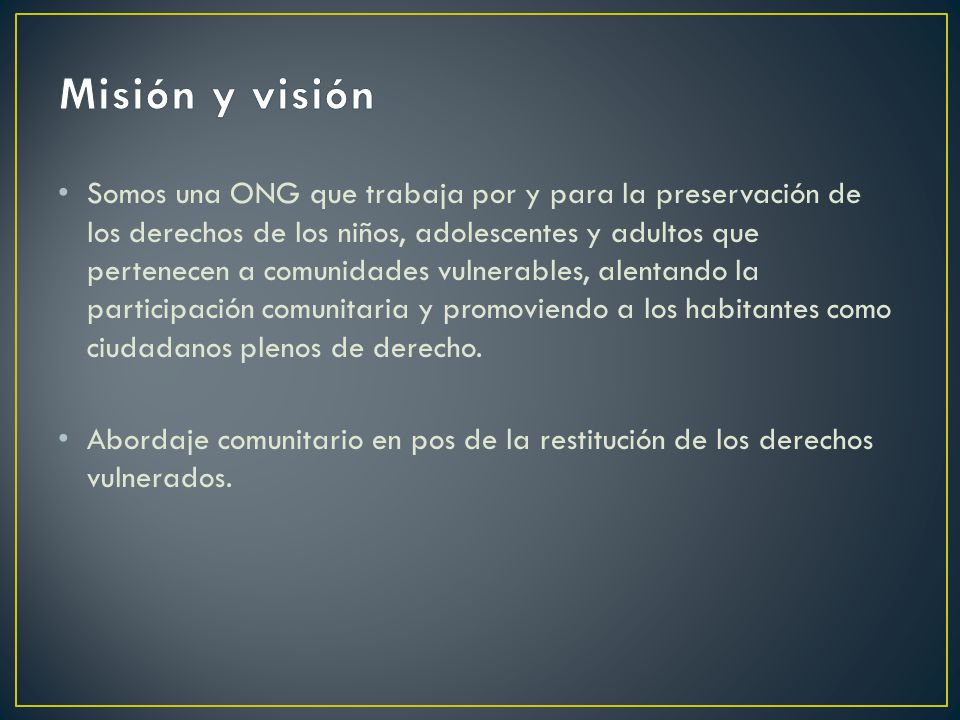 Misión y visión

• Somos una ONG que trabaja por y para la preservación de los derechos de los niños, adolescentes y adultos que pertenecen a comunidades vulnerables, alentando la participación comunitaria y promoviendo a los habitantes como ciudadanos plenos de derecho.

• Abordaje comunitario en pos de la restitución de los derechos vulnerados.